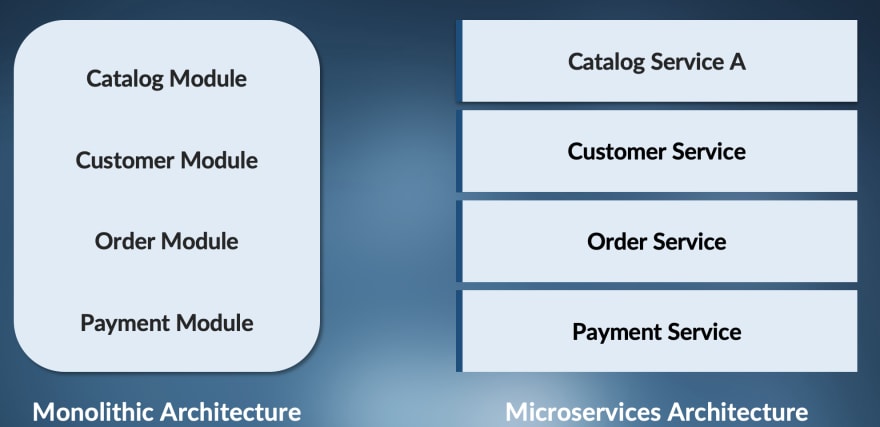 Catalog Module

Customer Module

Order Module

Payment Module

Monolithic Architecture

Catalog Service A

Customer Service

Order Service

Payment Service

Microservices Architecture